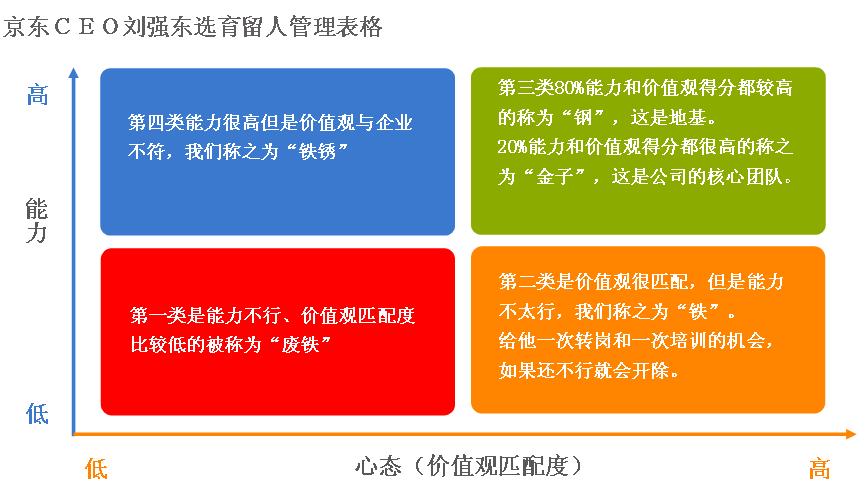 京东ＣＥＯ刘强东选育留人管理表格

高

能力

低

第四类能力很高但是价值观与企业不符，我们称之为“铁锈”

第三类80%能力和价值观得分都较高的称为“钢”，这是地基。
20%能力和价值观得分都很高的称之为“金子”，这是公司的核心团队。

第一类是能力不行、价值观匹配度比较低的被称为“废铁”

第二类是价值观很匹配，但是能力不太行，我们称之为“铁”。
给他一次转岗和一次培训的机会，如果还不行就会开除。

低

心态（价值观匹配度）

高